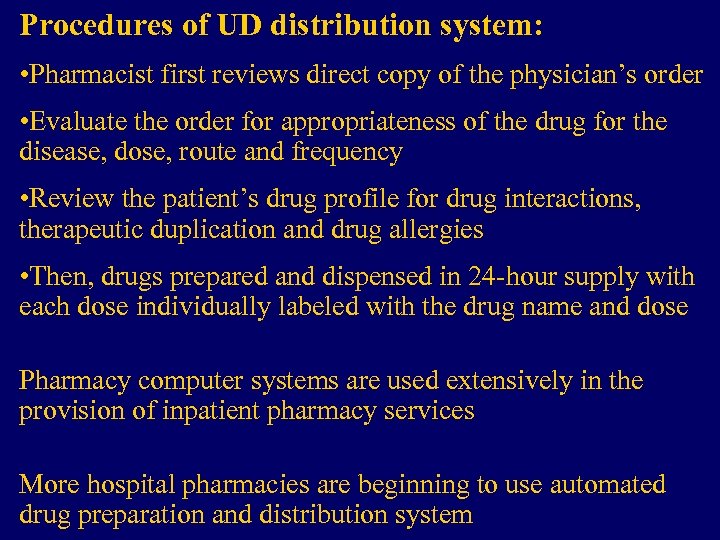 Procedures of UD distribution system:

•Pharmacist first reviews direct copy of the physician's order

•Evaluate the order for appropriateness of the drug for the disease, dose, route and frequency

•Review the patient's drug profile for drug interactions, therapeutic duplication and drug allergies

•Then, drugs prepared and dispensed in 24-hour supply with each dose individually labeled with the drug name and dose

Pharmacy computer systems are used extensively in the provision of inpatient pharmacy services

More hospital pharmacies are beginning to use automated drug preparation and distribution system